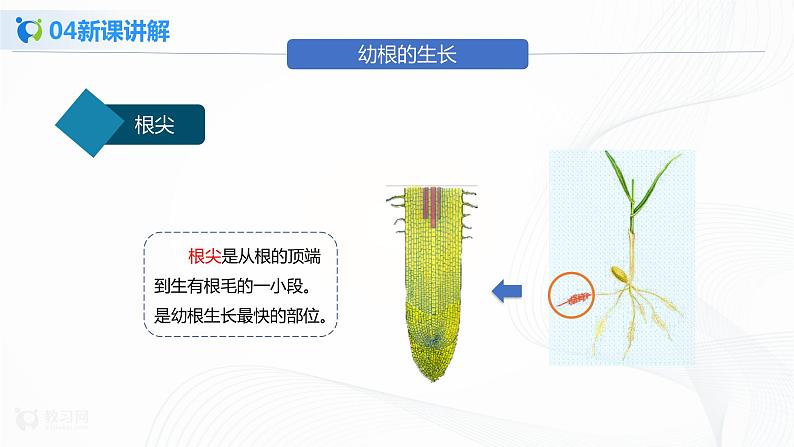 04新课讲解

幼根的生长

根尖

根尖是从根的顶端到生有根毛的一小段。是幼根生长最快的部位。

教习网